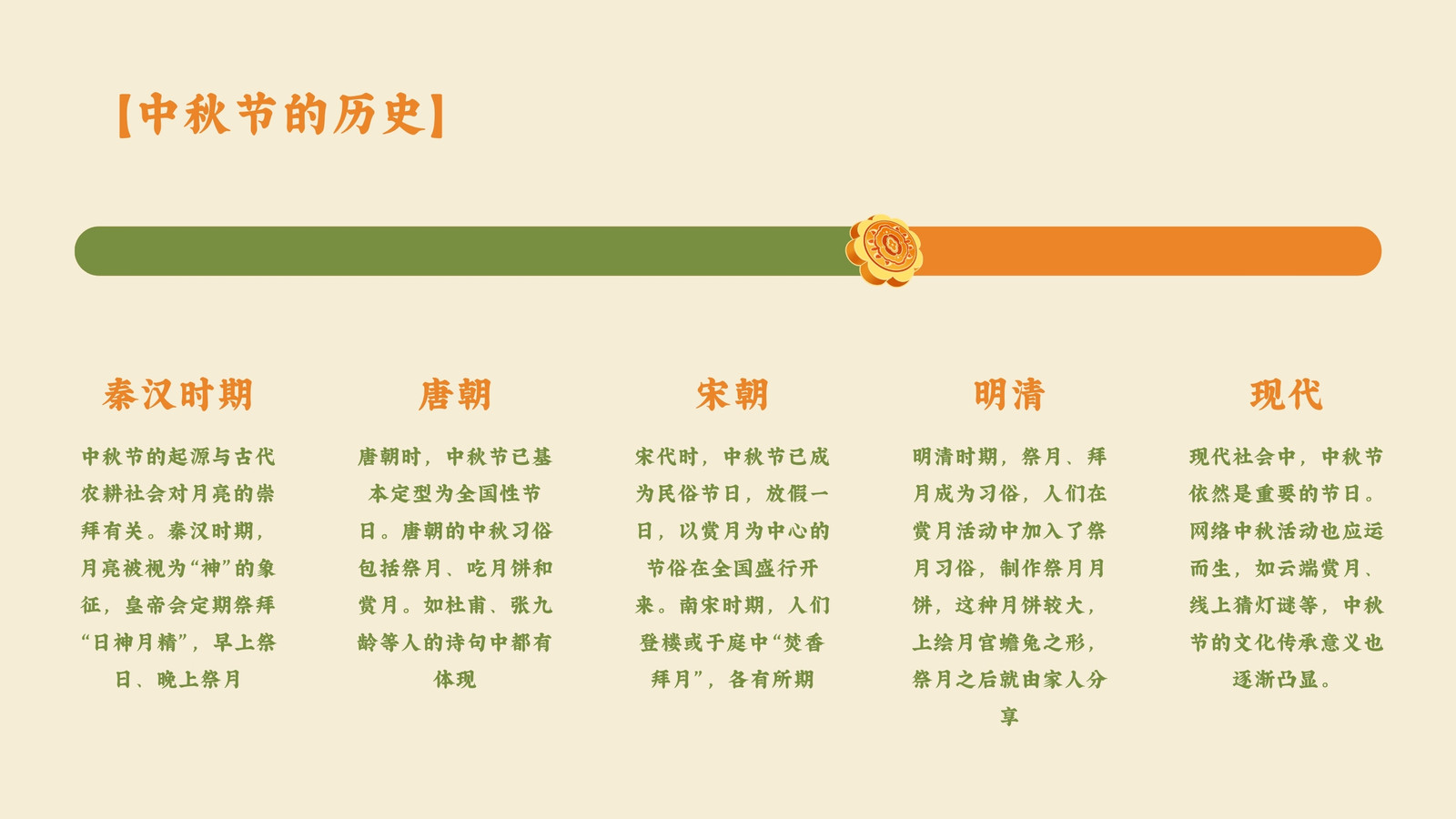 【中秋节的历史】

秦汉时期

中秋节的起源与古代农耕社会对月亮的崇拜有关。秦汉时期，月亮被视为“神”的象征，皇帝会定期祭拜“日神月精”，早上祭日、晚上祭月

唐朝

唐朝时，中秋节已基本定型为全国性节日。唐朝的中秋习俗包括祭月、吃月饼和赏月。如杜甫、张九龄等人的诗句中都有体现

宋朝

宋代时，中秋节已成为民俗节日，放假一日，以赏月为中心的节俗在全国盛行开来。南宋时期，人们登楼或于庭中“焚香拜月”，各有所期

明清

明清时期，祭月、拜月成为习俗，人们在赏月活动中加入了祭月习俗，制作祭月月饼，这种月饼较大，上绘月宫蟾兔之形，祭月之后就由家人分享

现代

现代社会中，中秋节依然是重要的节日。网络中秋活动也应运而生，如云端赏月、线上猜灯谜等，中秋节的文化传承意义也逐渐凸显。